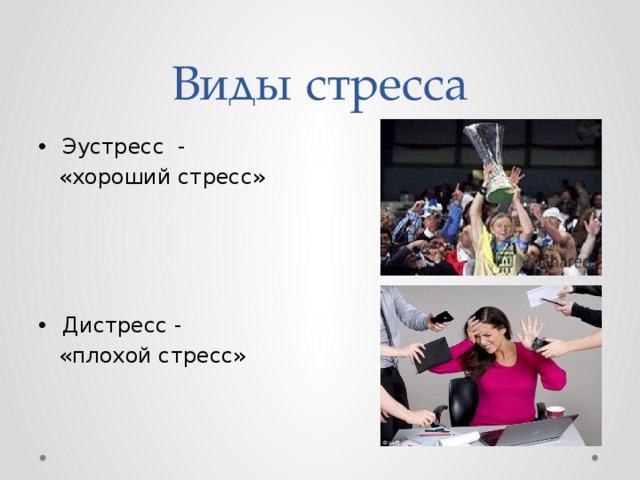 Виды стресса

• Эустресс - «хороший стресс»

• Дистресс - «плохой стресс»